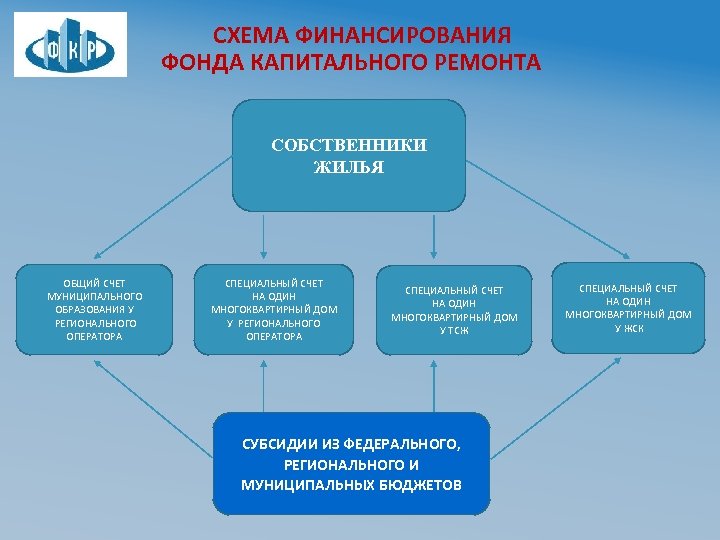 ФКР

СХЕМА ФИНАНСИРОВАНИЯ ФОНДА КАПИТАЛЬНОГО РЕМОНТА

СОБСТВЕННИКИ ЖИЛЬЯ

ОБЩИЙ СЧЕТ МУНИЦИПАЛЬНОГО ОБРАЗОВАНИЯ У РЕГИОНАЛЬНОГО ОПЕРАТОРА

СПЕЦИАЛЬНЫЙ СЧЕТ НА ОДИН МНОГОКВАРТИРНЫЙ ДОМ У РЕГИОНАЛЬНОГО ОПЕРАТОРА

СПЕЦИАЛЬНЫЙ СЧЕТ НА ОДИН МНОГОКВАРТИРНЫЙ ДОМ У ТСЖ

СПЕЦИАЛЬНЫЙ СЧЕТ НА ОДИН МНОГОКВАРТИРНЫЙ ДОМ У ЖСК

СУБСИДИИ ИЗ ФЕДЕРАЛЬНОГО, РЕГИОНАЛЬНОГО И МУНИЦИПАЛЬНЫХ БЮДЖЕТОВ